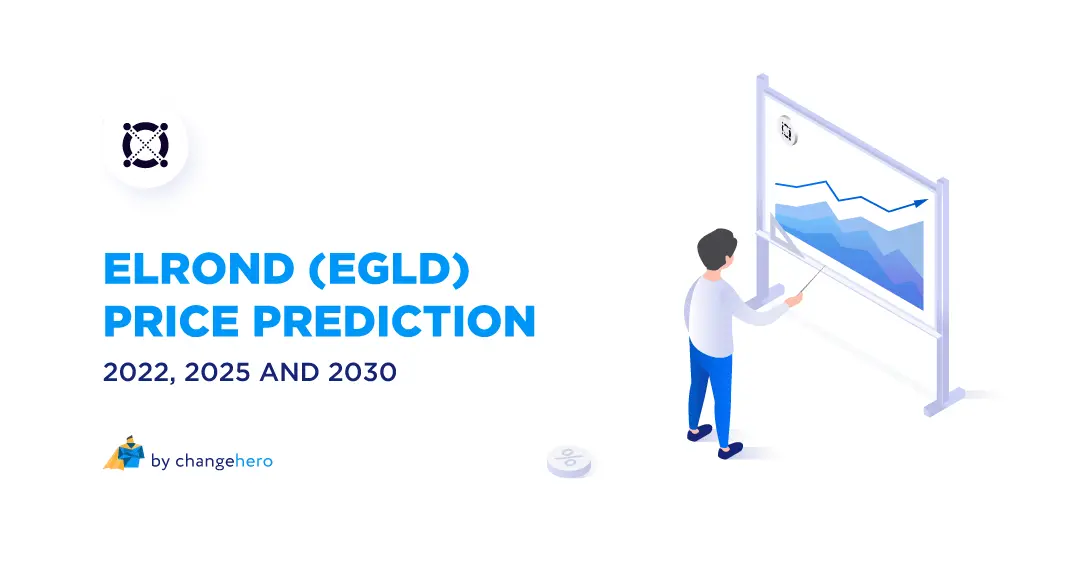 ELROND (EGLD)
PRICE PREDICTION
2022, 2025 AND 2030

by changehero

%